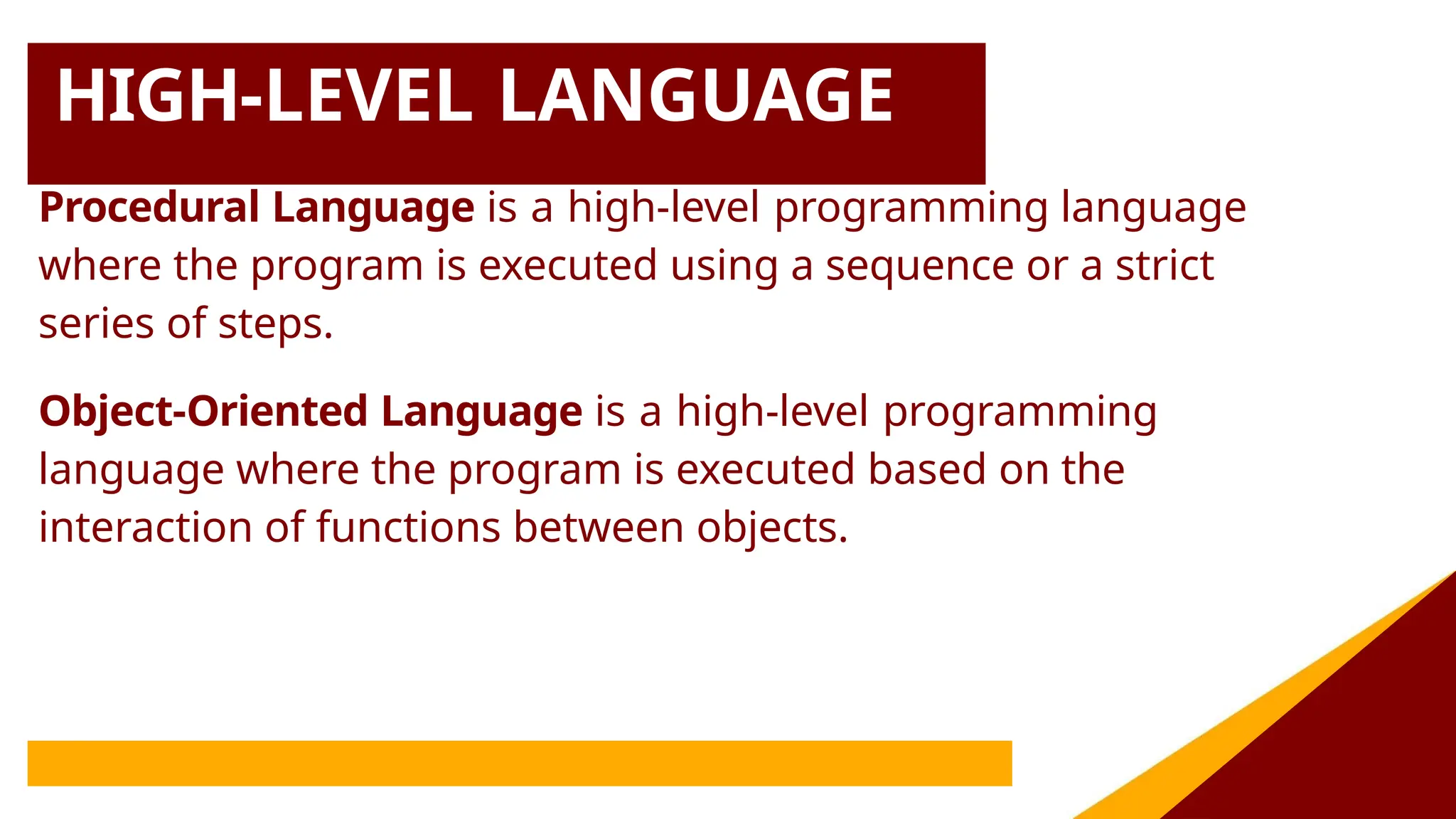 HIGH-LEVEL LANGUAGE

Procedural Language is a high-level programming language where the program is executed using a sequence or a strict series of steps.

Object-Oriented Language is a high-level programming language where the program is executed based on the interaction of functions between objects.